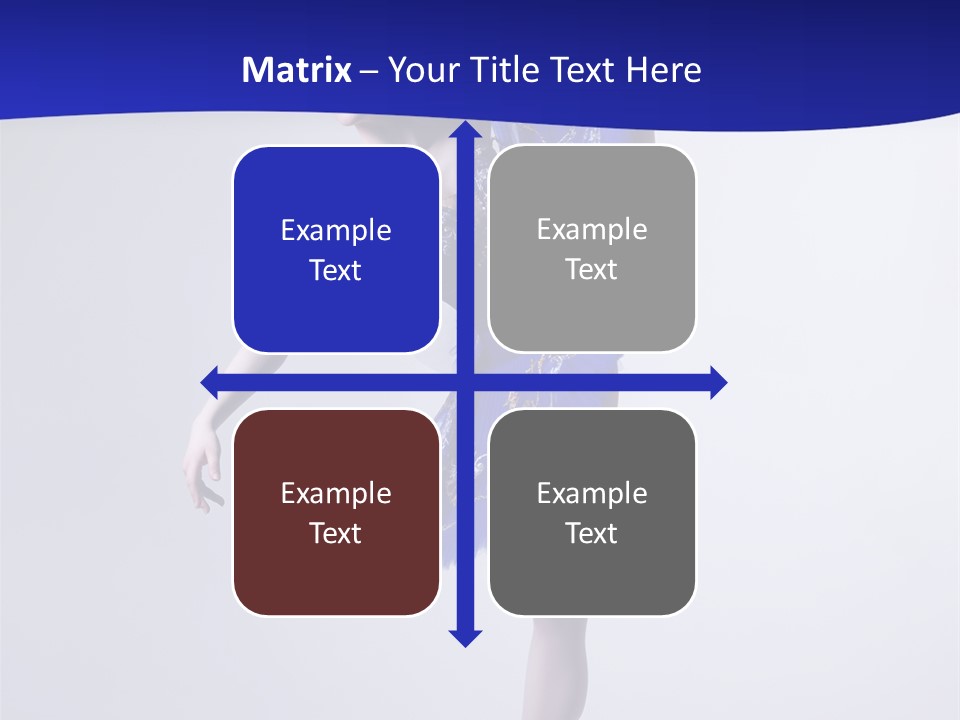 Matrix – Your Title Text Here

Example Text

Example Text

Example Text

Example Text